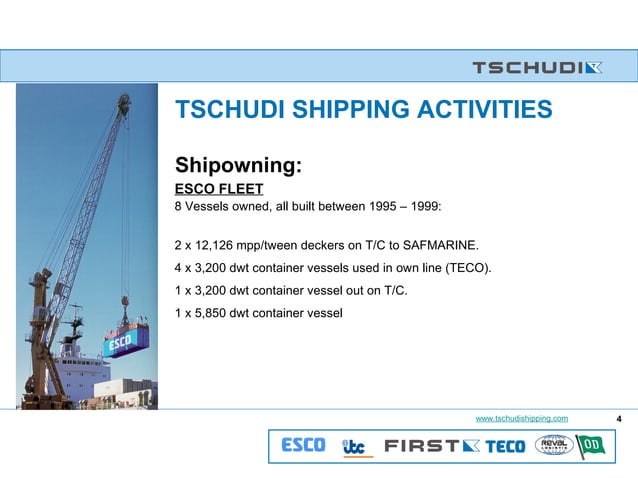 TSCHUDI

TSCHUDI SHIPPING ACTIVITIES

Shipowning:

ESCO FLEET

8 Vessels owned, all built between 1995 – 1999:

2 x 12,126 mpp/tween deckers on T/C to SAFMARINE.

4 x 3,200 dwt container vessels used in own line (TECO).

1 x 3,200 dwt container vessel out on T/C.

1 x 5,850 dwt container vessel

ESCO

www.tschudishipping.com

4

ESCO utc FIRST TECO REVAL LOGISTIC OD